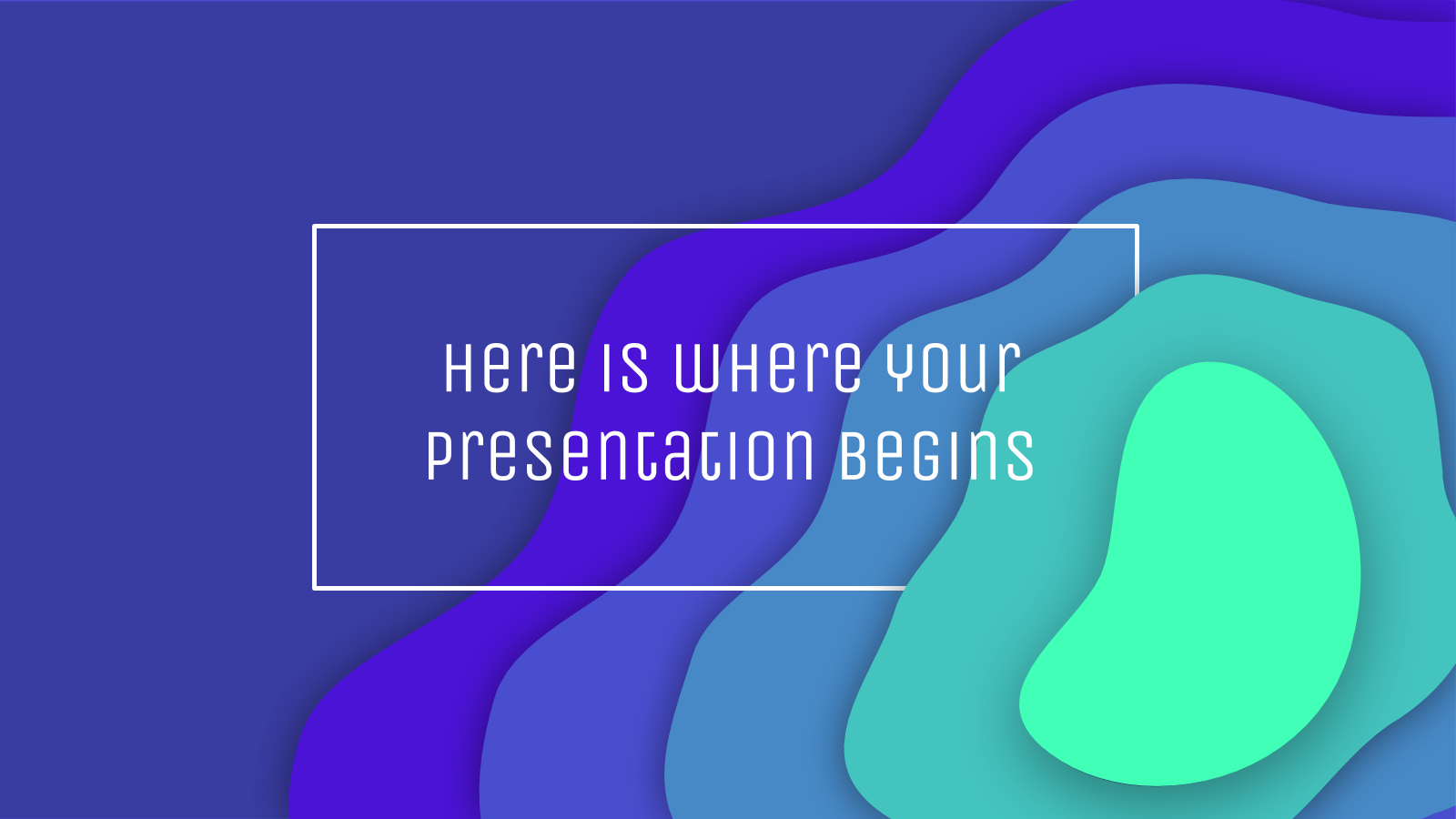 Here is where your presentation begins